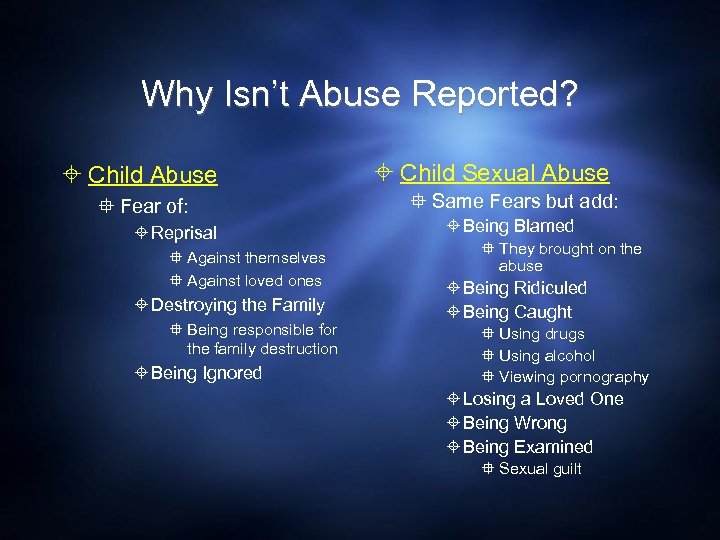 Why Isn't Abuse Reported?

Child Abuse
Fear of:
Reprisal
Against themselves
Against loved ones
Destroying the Family
Being responsible for the family destruction
Being Ignored

Child Sexual Abuse
Same Fears but add:
Being Blamed
They brought on the abuse
Being Ridiculed
Being Caught
Using drugs
Using alcohol
Viewing pornography
Losing a Loved One
Being Wrong
Being Examined
Sexual guilt